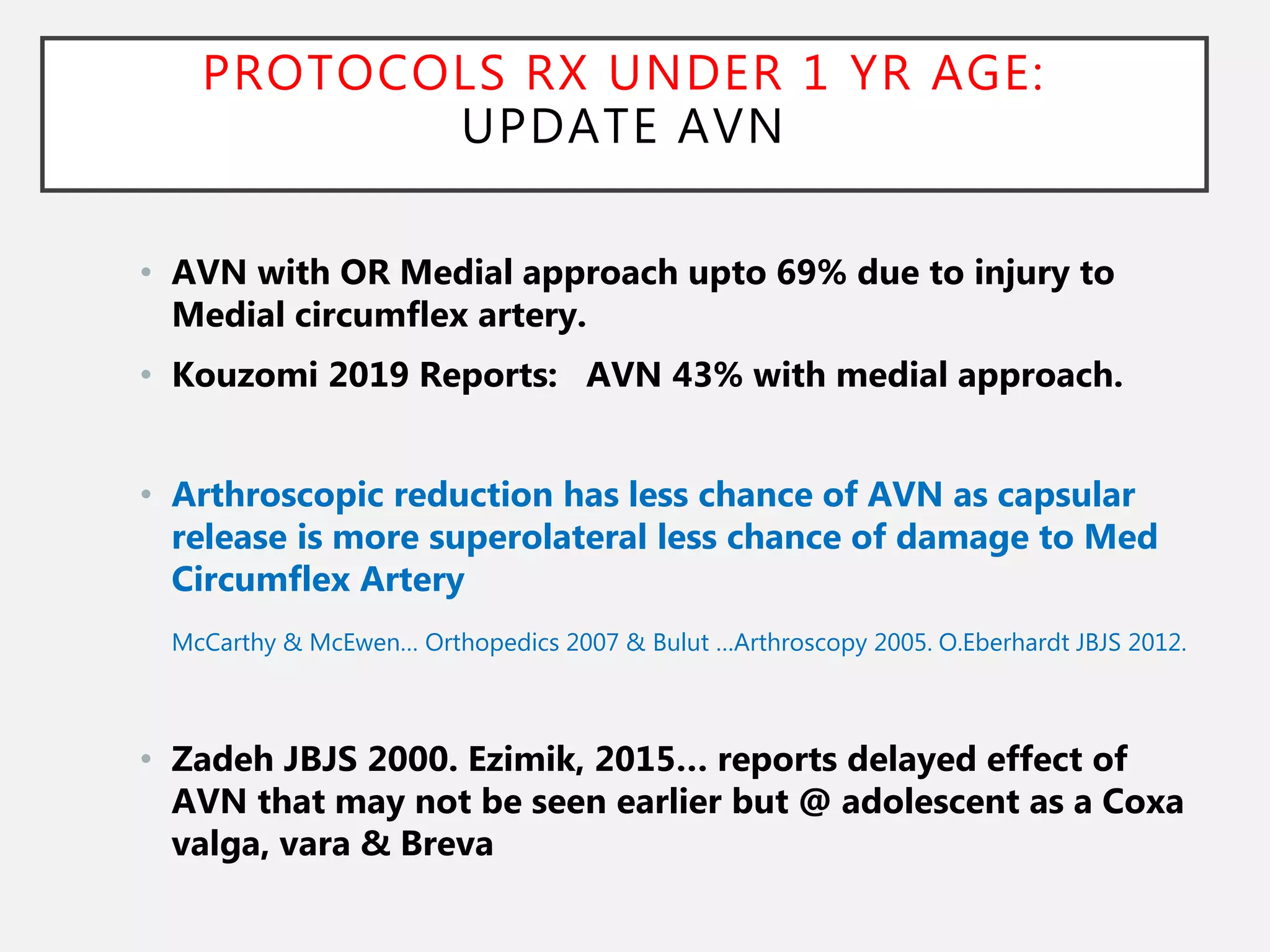 PROTOCOLS RX UNDER 1 YR AGE:
UPDATE AVN

• AVN with OR Medial approach upto 69% due to injury to Medial circumflex artery.

• Kouzomi 2019 Reports:   AVN 43% with medial approach.

• Arthroscopic reduction has less chance of AVN as capsular release is more superolateral less chance of damage to Med Circumflex Artery

McCarthy & McEwen… Orthopedics 2007 & Bulut …Arthroscopy 2005. O.Eberhardt JBJS 2012.

• Zadeh JBJS 2000. Ezimik, 2015… reports delayed effect of AVN that may not be seen earlier but @ adolescent as a Coxa valga, vara & Breva